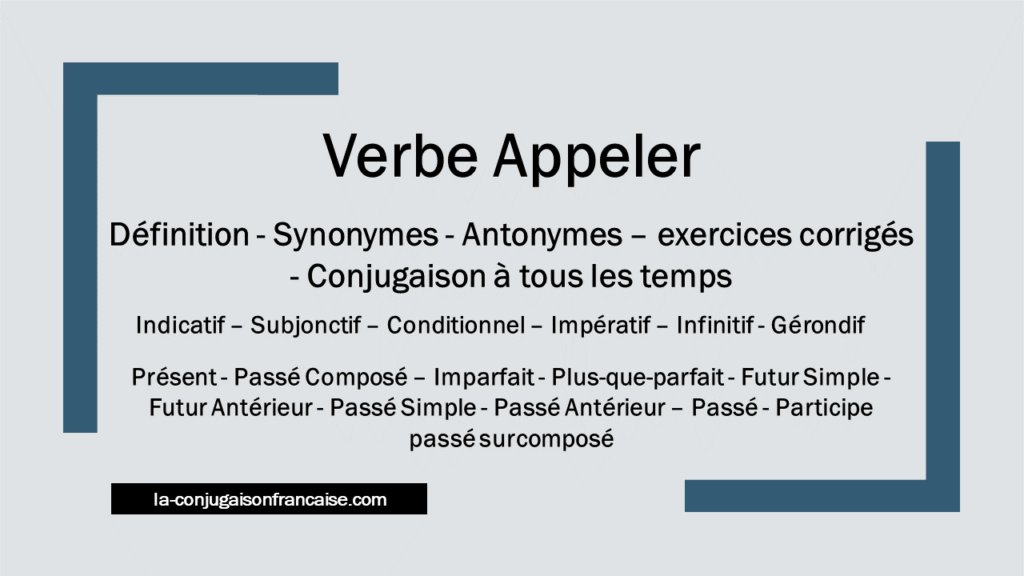 Verbe Appeler

Définition - Synonymes - Antonymes – exercices corrigés - Conjugaison à tous les temps

Indicatif – Subjonctif – Conditionnel – Impératif – Infinitif - Gérondif

Présent - Passé Composé – Imparfait - Plus-que-parfait - Futur Simple - Futur Antérieur - Passé Simple - Passé Antérieur – Passé - Participe passé surcomposé

la-conjugaisonfrancaise.com